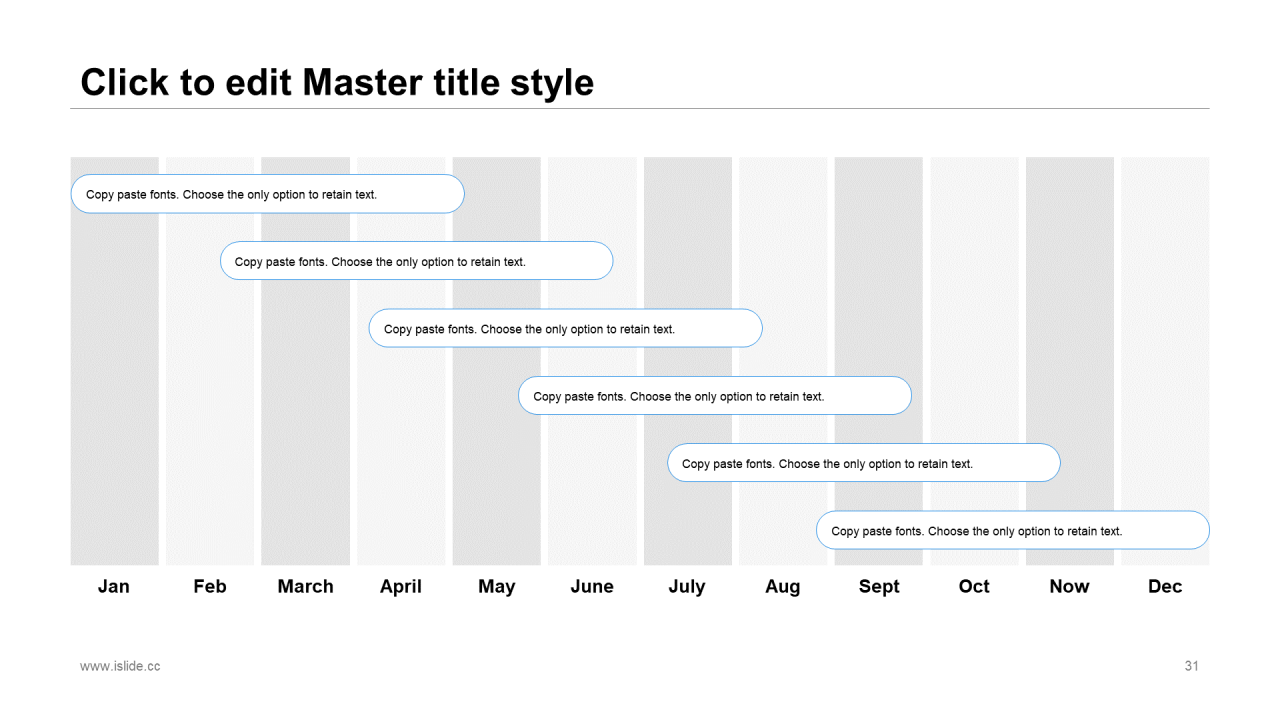 Click to edit Master title style

Copy paste fonts. Choose the only option to retain text.

Copy paste fonts. Choose the only option to retain text.

Copy paste fonts. Choose the only option to retain text.

Copy paste fonts. Choose the only option to retain text.

Copy paste fonts. Choose the only option to retain text.

Copy paste fonts. Choose the only option to retain text.

Jan Feb March April May June July Aug Sept Oct Now Dec

www.islide.cc

31